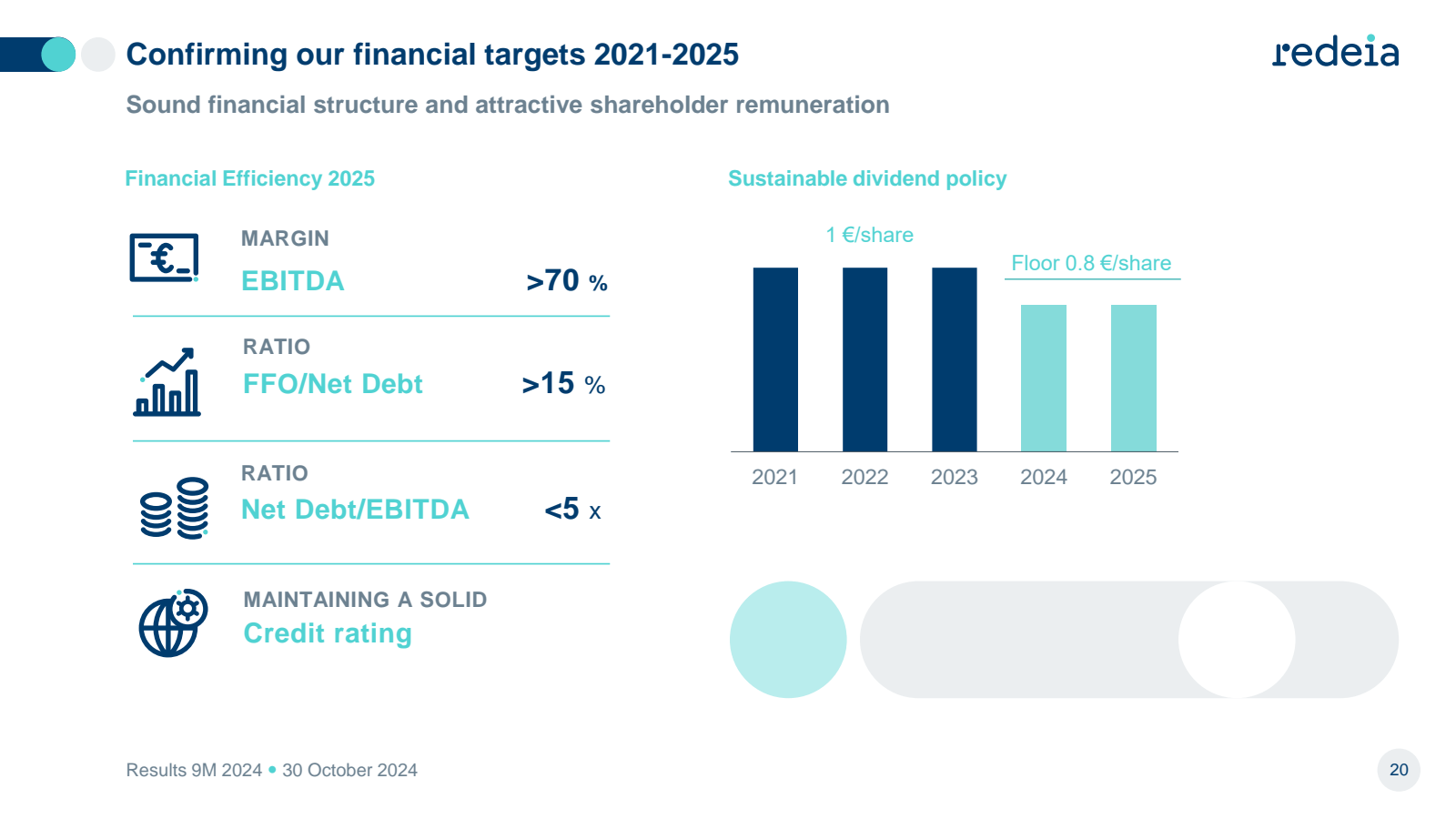 Confirming our financial targets 2021-2025

redeia

Sound financial structure and attractive shareholder remuneration

Financial Efficiency 2025

MARGIN
EBITDA >70 %

RATIO
FFO/Net Debt >15 %

RATIO
Net Debt/EBITDA <5 x

MAINTAINING A SOLID
Credit rating

Sustainable dividend policy

1 €/share

Floor 0.8 €/share

2021 2022 2023 2024 2025

Results 9M 2024 • 30 October 2024

20